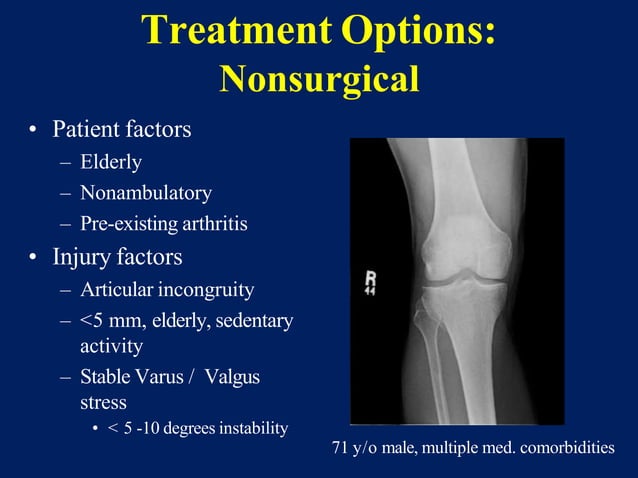 Treatment Options: Nonsurgical

• Patient factors
– Elderly
– Nonambulatory
– Pre-existing arthritis
• Injury factors
– Articular incongruity
– <5 mm, elderly, sedentary activity
– Stable Varus / Valgus stress
• < 5 -10 degrees instability

R
44

71 y/o male, multiple med. comorbidities